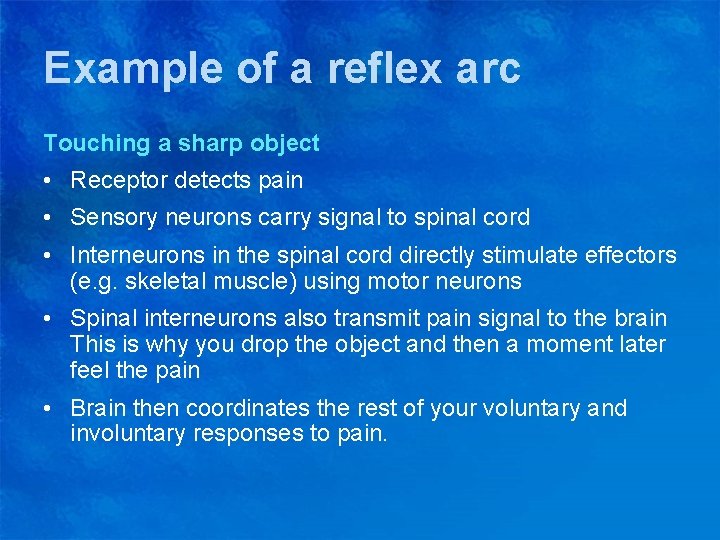 Example of a reflex arc

Touching a sharp object

• Receptor detects pain
• Sensory neurons carry signal to spinal cord
• Interneurons in the spinal cord directly stimulate effectors (e.g. skeletal muscle) using motor neurons
• Spinal interneurons also transmit pain signal to the brain This is why you drop the object and then a moment later feel the pain
• Brain then coordinates the rest of your voluntary and involuntary responses to pain.